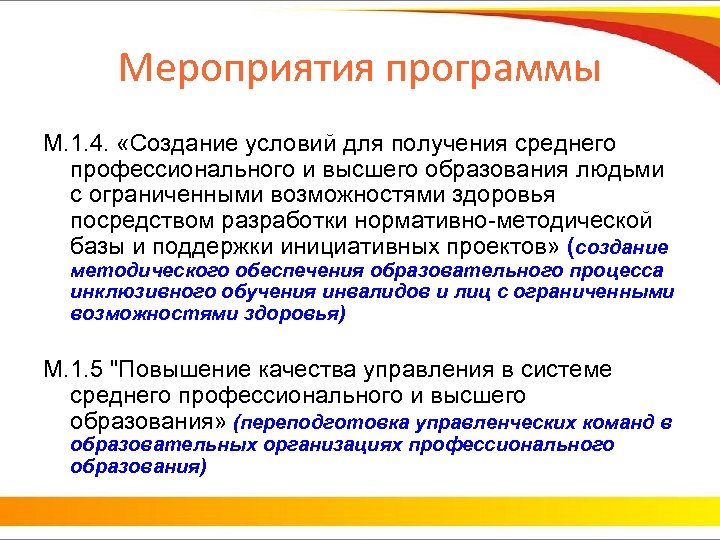 Мероприятия программы

М.1.4. «Создание условий для получения среднего профессионального и высшего образования людьми с ограниченными возможностями здоровья посредством разработки нормативно-методической базы и поддержки инициативных проектов» (создание методического обеспечения образовательного процесса инклюзивного обучения инвалидов и лиц с ограниченными возможностями здоровья)

М.1.5 "Повышение качества управления в системе среднего профессионального и высшего образования» (переподготовка управленческих команд в образовательных организациях профессионального образования)